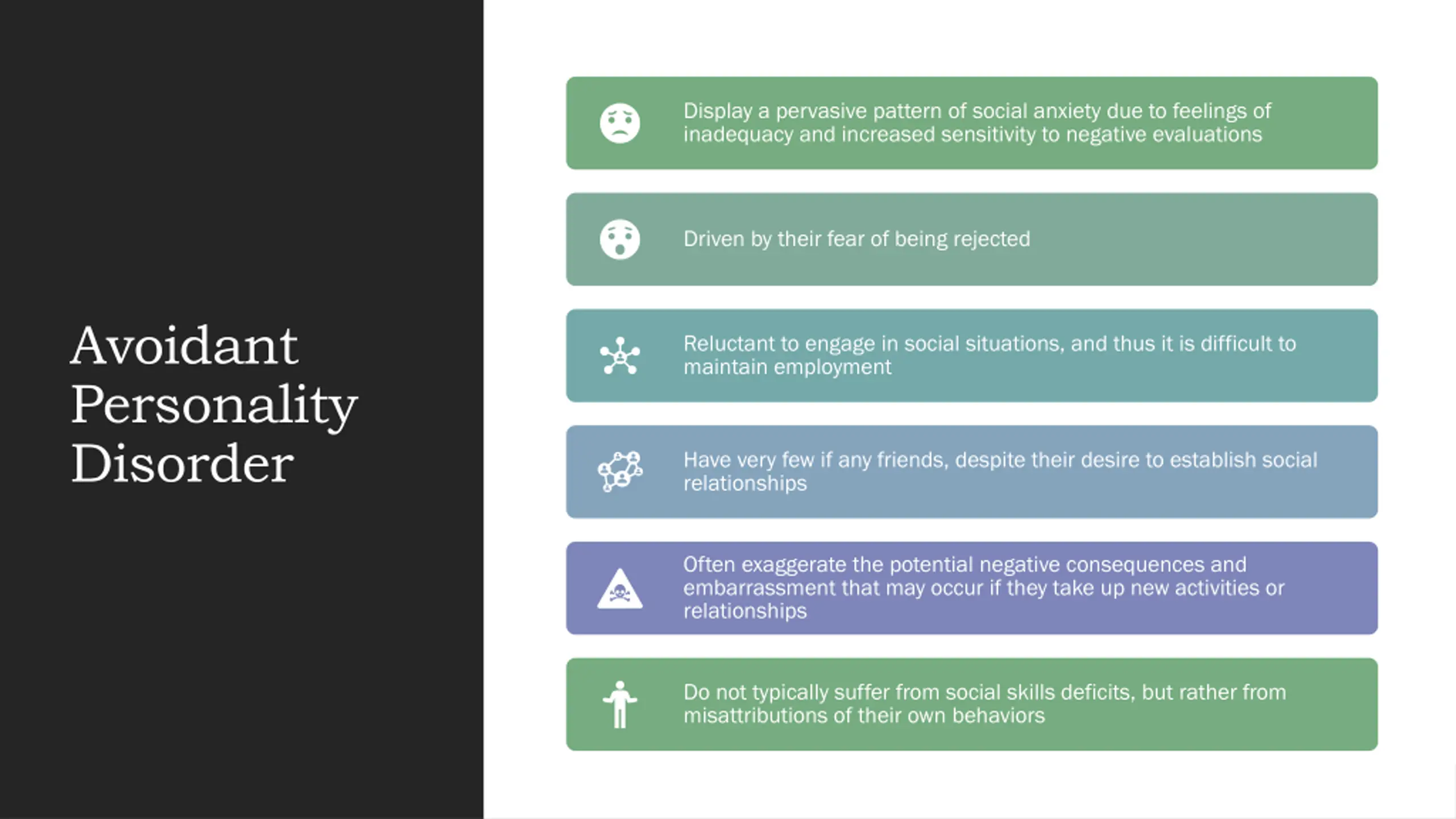 Avoidant Personality Disorder

Display a pervasive pattern of social anxiety due to feelings of inadequacy and increased sensitivity to negative evaluations

Driven by their fear of being rejected

Reluctant to engage in social situations, and thus it is difficult to maintain employment

Have very few if any friends, despite their desire to establish social relationships

Often exaggerate the potential negative consequences and embarrassment that may occur if they take up new activities or relationships

Do not typically suffer from social skills deficits, but rather from misattributions of their own behaviors